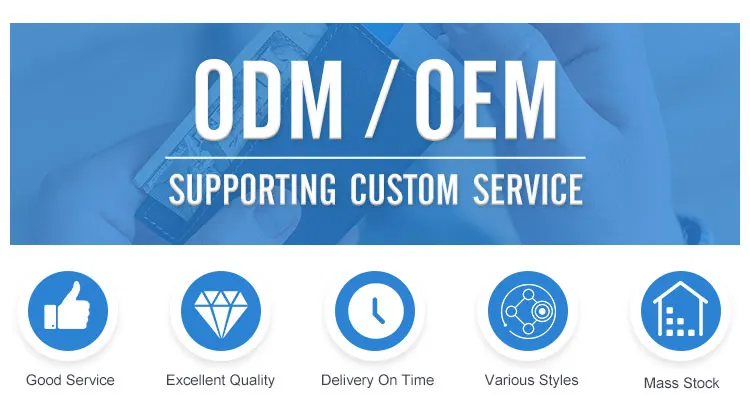 ODM / OEM

SUPPORTING CUSTOM SERVICE

Good Service

Excellent Quality

Delivery On Time

Various Styles

Mass Stock